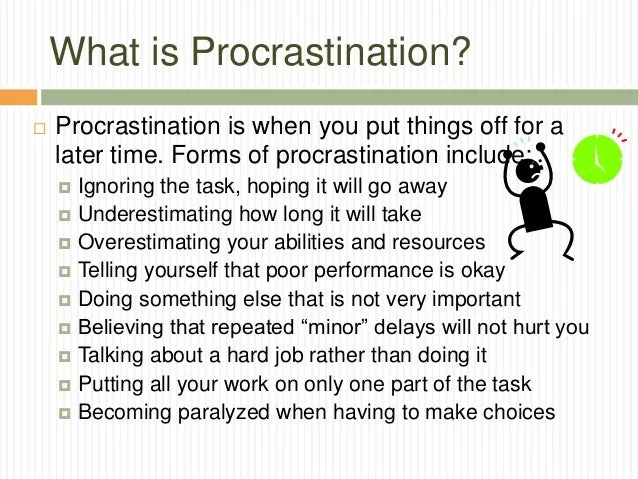 What is Procrastination?

Procrastination is when you put things off for a later time. Forms of procrastination include:

Ignoring the task, hoping it will go away
Underestimating how long it will take
Overestimating your abilities and resources
Telling yourself that poor performance is okay
Doing something else that is not very important
Believing that repeated “minor” delays will not hurt you
Talking about a hard job rather than doing it
Putting all your work on only one part of the task
Becoming paralyzed when having to make choices